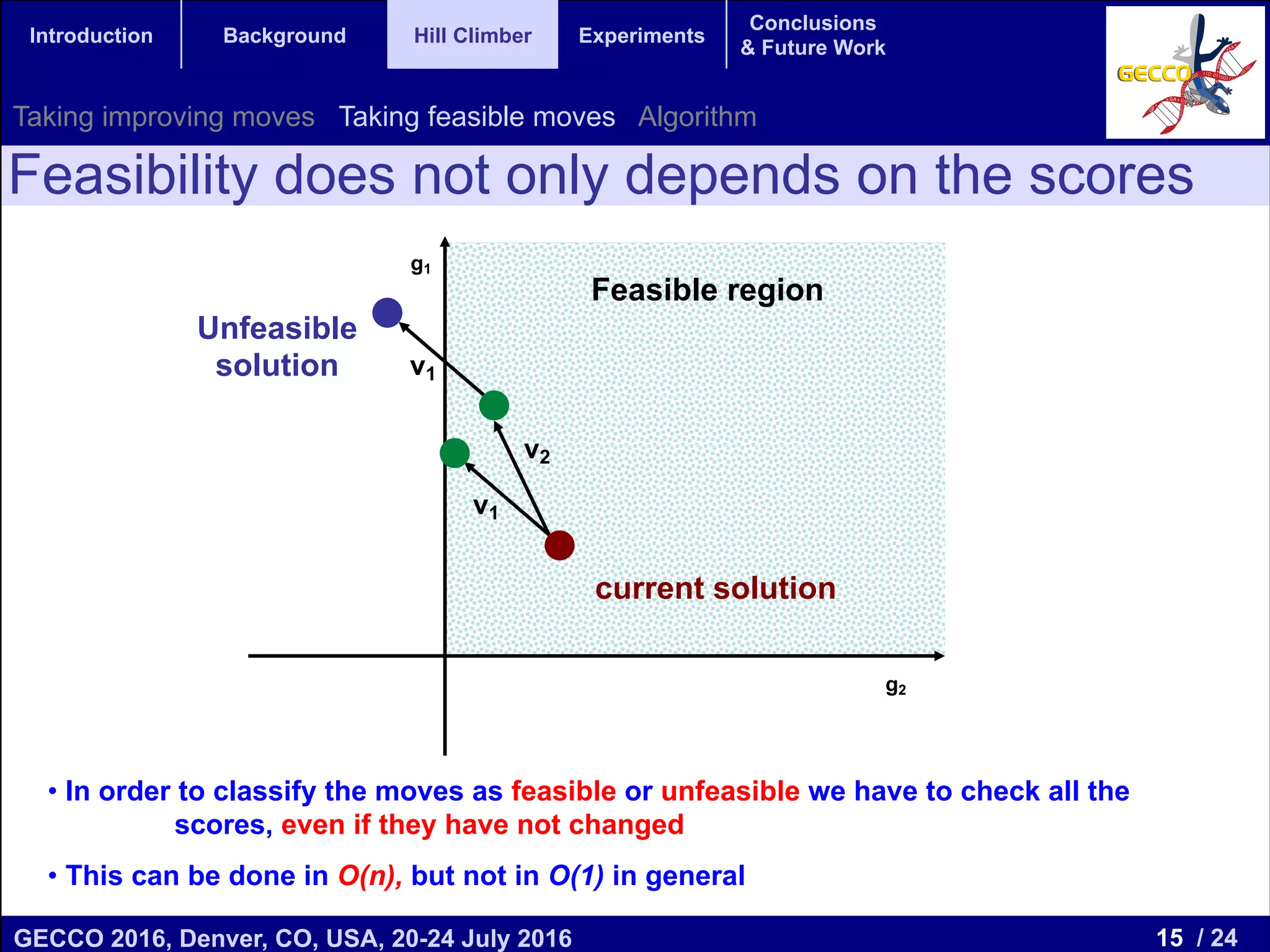 Introduction Background Hill Climber Experiments Conclusions & Future Work

GECCO

Taking improving moves Taking feasible moves Algorithm

Feasibility does not only depends on the scores

$g_1$

Feasible region

Unfeasible solution

$v_1$

$v_2$

$v_1$

current solution

$g_2$

• In order to classify the moves as feasible or unfeasible we have to check all the scores, even if they have not changed

• This can be done in $O(n)$, but not in $O(1)$ in general

GECCO 2016, Denver, CO, USA, 20-24 July 2016

15 / 24